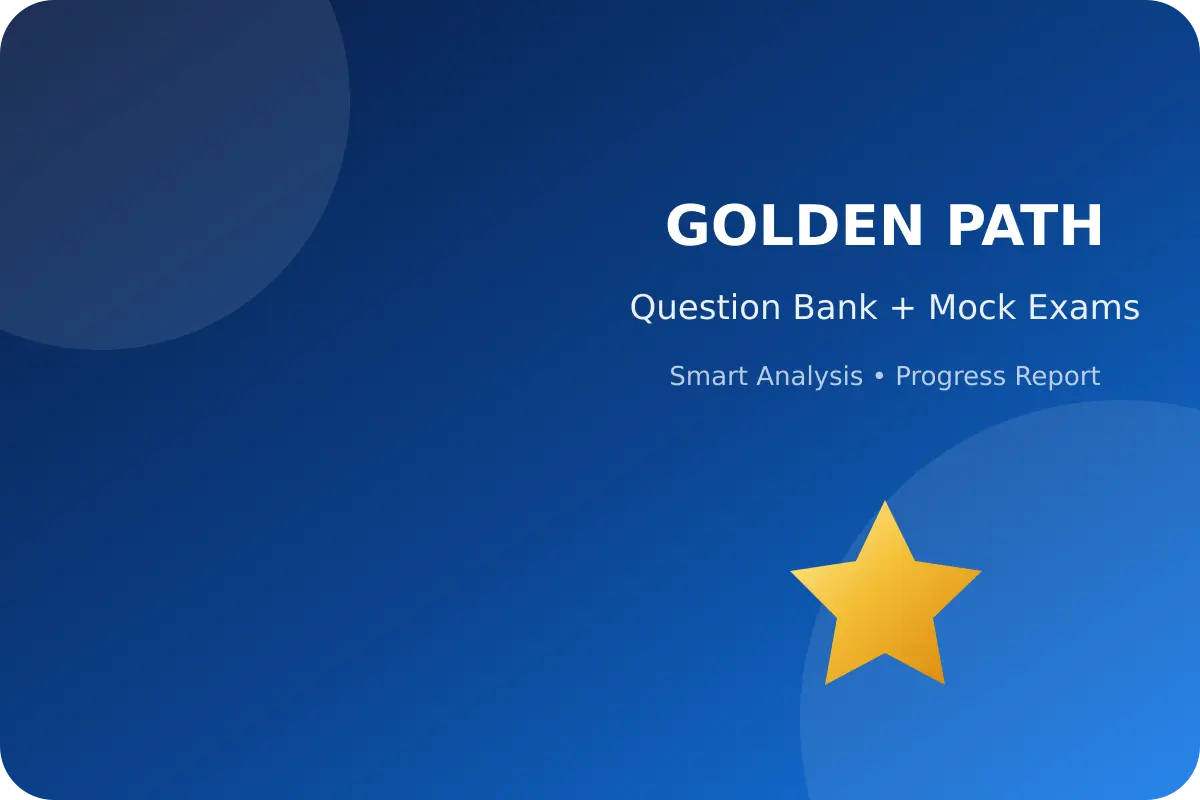 GOLDEN PATH

Question Bank + Mock Exams

Smart Analysis • Progress Report